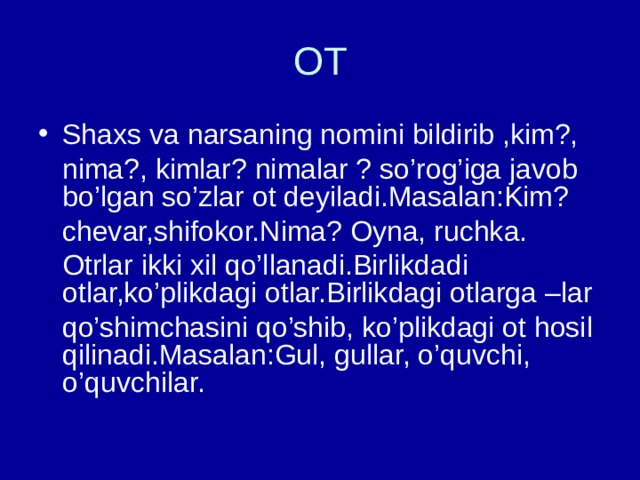 OT

• Shaxs va narsaning nomini bildirib ,kim?, nima?, kimlar? nimalar ? so’rog’iga javob bo’lgan so’zlar ot deyiladi.Masalan:Kim? chevar,shifokor.Nima? Oyna, ruchka. Otrlar ikki xil qo’llanadi.Birlikdadi otlar,ko’plikdagi otlar.Birlikdagi otlarga –lar qo’shimchasini qo’shib, ko’plikdagi ot hosil qilinadi.Masalan:Gul, gullar, o’quvchi, o’quvchilar.